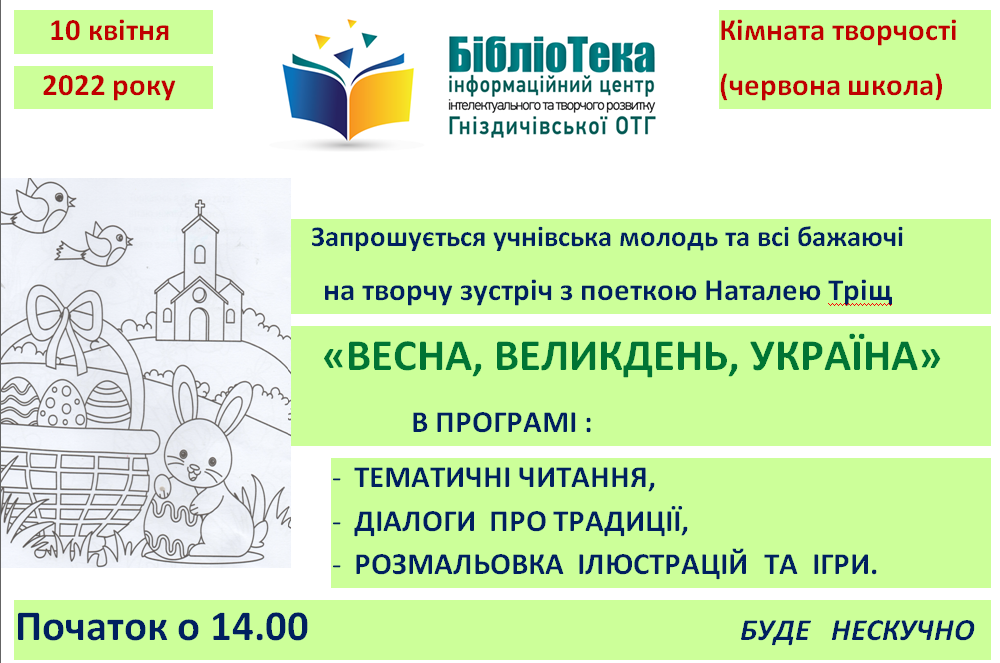 10 квітня

2022 року

БібліоТека
інформаційний центр
інтелектуального та творчого розвитку
Гніздичівської ОТГ

Кімната творчості
(червона школа)

Запрошується учнівська молодь та всі бажаючі
на творчу зустріч з поеткою Наталею Тріщ

«ВЕСНА, ВЕЛИКДЕНЬ, УКРАЇНА»

В ПРОГРАМІ :

- ТЕМАТИЧНІ ЧИТАННЯ,
- ДІАЛОГИ ПРО ТРАДИЦІЇ,
- РОЗМАЛЬОВКА ІЛЮСТРАЦІЙ ТА ІГРИ.

Початок о 14.00

БУДЕ НЕСКУЧНО